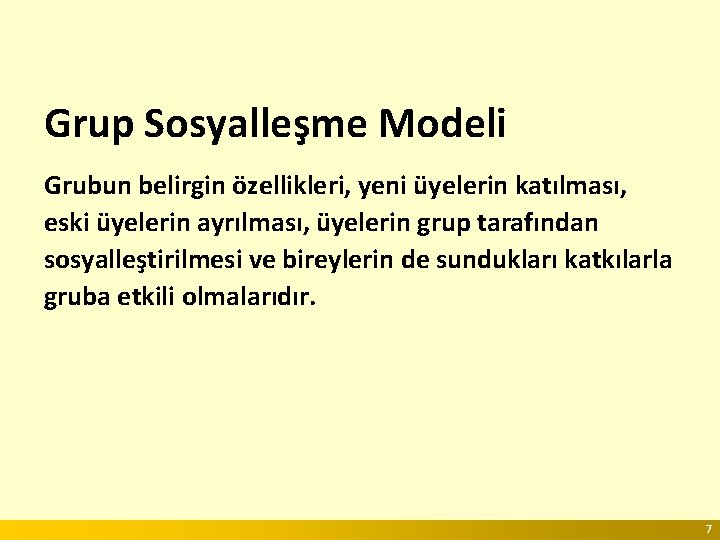 Grup Sosyalleşme Modeli

Grubun belirgin özellikleri, yeni üyelerin katılması, eski üyelerin ayrılması, üyelerin grup tarafından sosyalleştirilmesi ve bireylerin de sundukları katkılarla gruba etkili olmalarıdır.

7